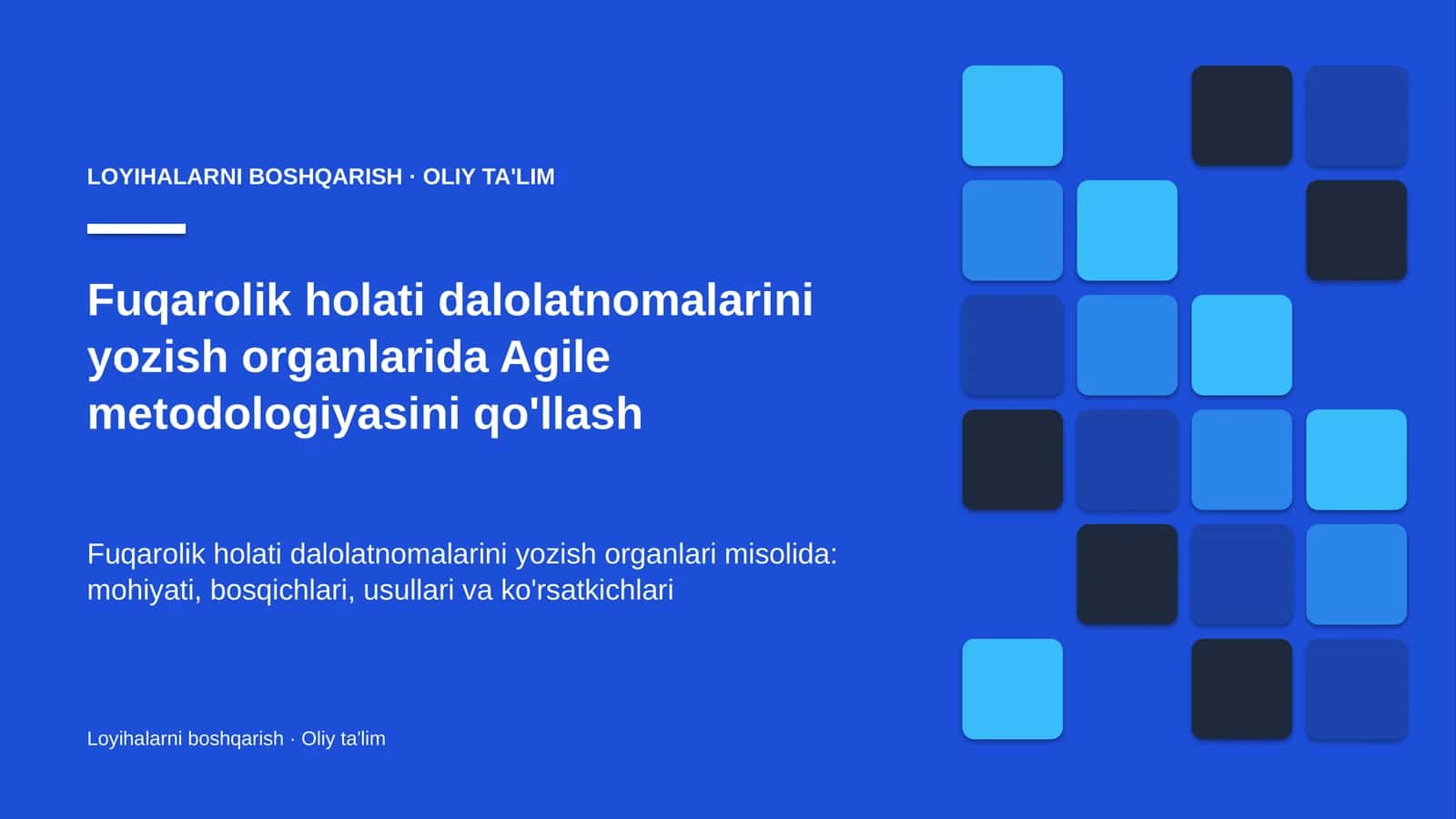 LOYIHALARNI BOSHQARISH · OLIY TA'LIM

Fuqarolik holati dalolatnomalarini yozish organlarida Agile metodologiyasini qo'llash

Fuqarolik holati dalolatnomalarini yozish organlari misolida: mohiyati, bosqichlari, usullari va ko'rsatkichlari

Loyihalarni boshqarish · Oliy ta'lim